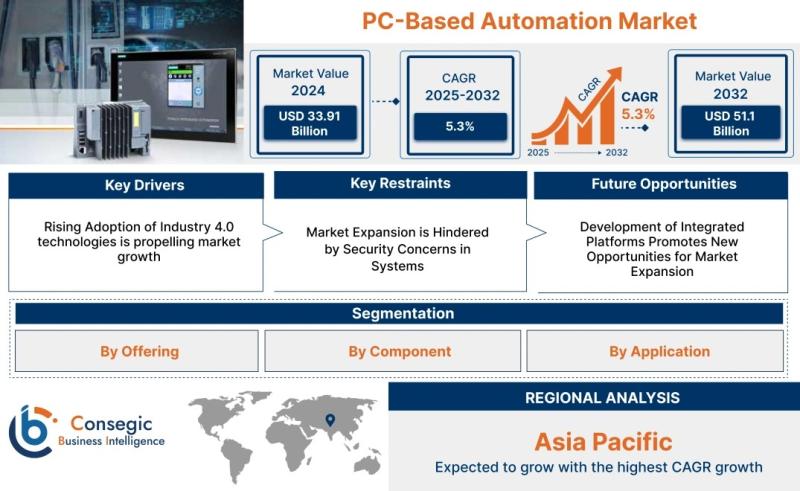 PC-Based Automation Market

Market Value 2024
USD 33.91 Billion

CAGR 2025-2032
5.3%

CAGR
2025 2032
CAGR 5.3%

Market Value 2032
USD 51.1 Billion

Key Drivers
Rising Adoption of Industry 4.0 technologies is propelling market growth

Key Restraints
Market Expansion is Hindered by Security Concerns in Systems

Future Opportunities
Development of Integrated Platforms Promotes New Opportunities for Market Expansion

Segmentation
By Offering
By Component
By Application

Consegic Business Intelligence

REGIONAL ANALYSIS
Asia Pacific
Expected to grow with the highest CAGR growth